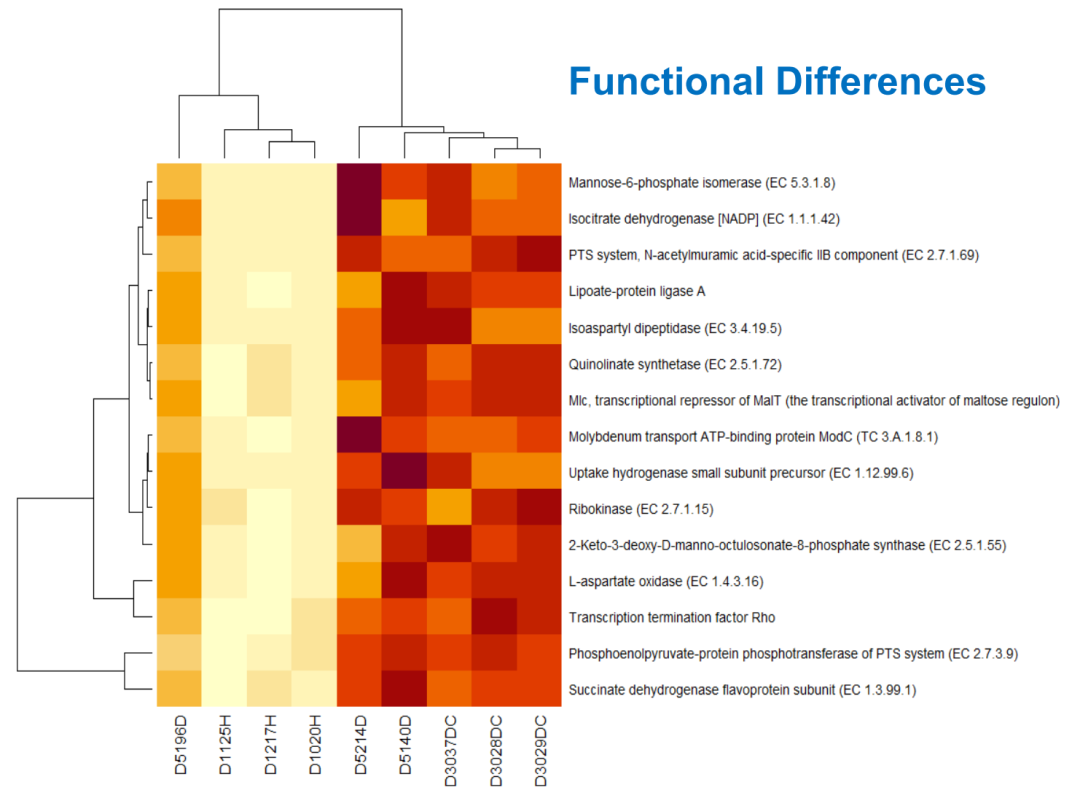 Functional Differences

Mannose-6-phosphate isomerase (EC 5.3.1.8)
Isocitrate dehydrogenase [NADP] (EC 1.1.1.42)
PTS system, N-acetylmuramic acid-specific IIB component (EC 2.7.1.69)
Lipoate-protein ligase A
Isoaspartyl dipeptidase (EC 3.4.19.5)
Quinolinate synthetase (EC 2.5.1.72)
Mlc, transcriptional repressor of MalT (the transcriptional activator of maltose regulon)
Molybdenum transport ATP-binding protein ModC (TC 3.A.1.8.1)
Uptake hydrogenase small subunit precursor (EC 1.12.99.6)
Ribokinase (EC 2.7.1.15)
2-Keto-3-deoxy-D-manno-octulosonate-8-phosphate synthase (EC 2.5.1.55)
L-aspartate oxidase (EC 1.4.3.16)
Transcription termination factor Rho
Phosphoenolpyruvate-protein phosphotransferase of PTS system (EC 2.7.3.9)
Succinate dehydrogenase flavoprotein subunit (EC 1.3.99.1)

D5196D
D1125H
D1217H
D1020H
D5214D
D5140D
D3037DC
D3028DC
D3029DC